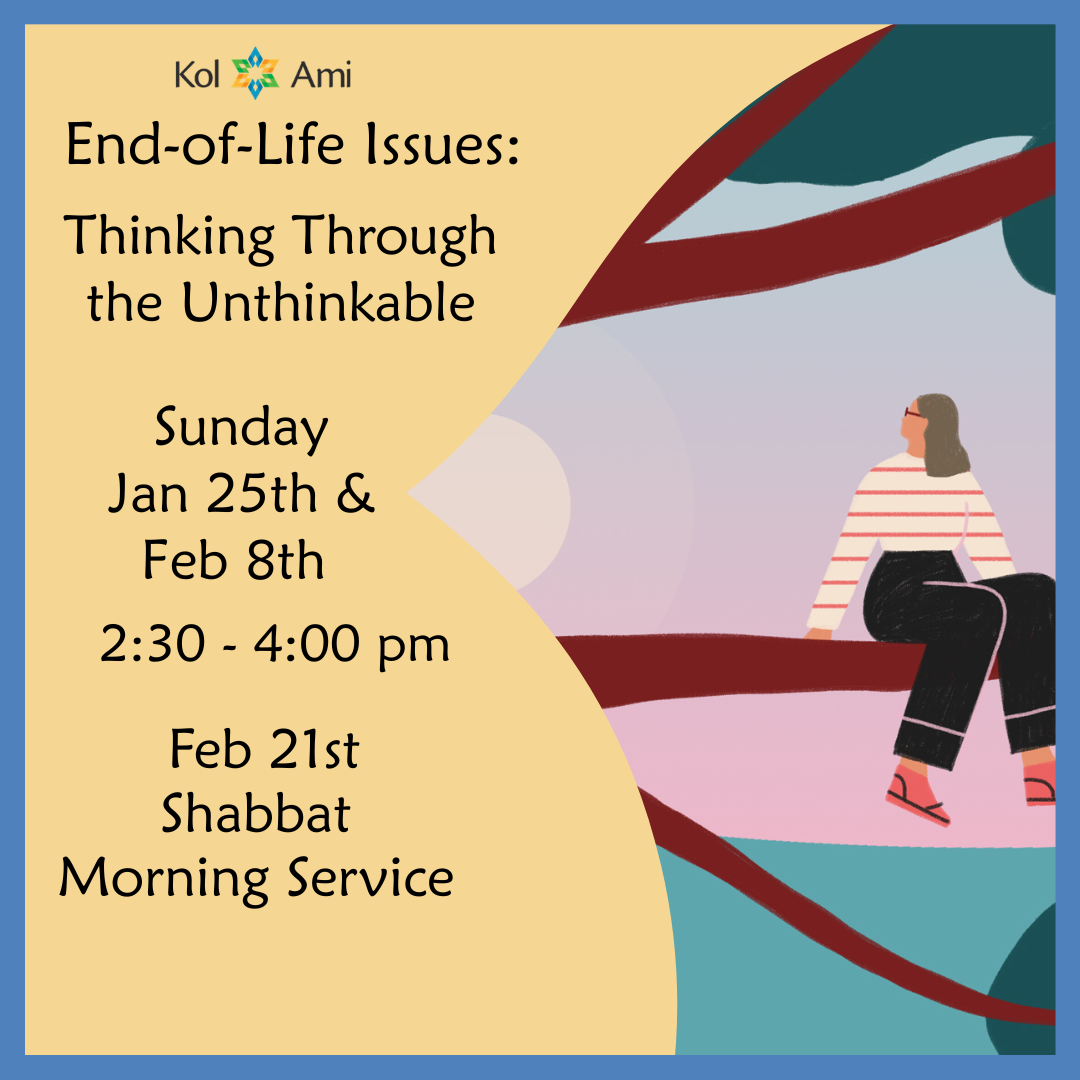 Kol Ami

End-of-Life Issues:

Thinking Through the Unthinkable

Sunday
Jan 25th &
Feb 8th

2:30 - 4:00 pm

Feb 21st
Shabbat
Morning Service